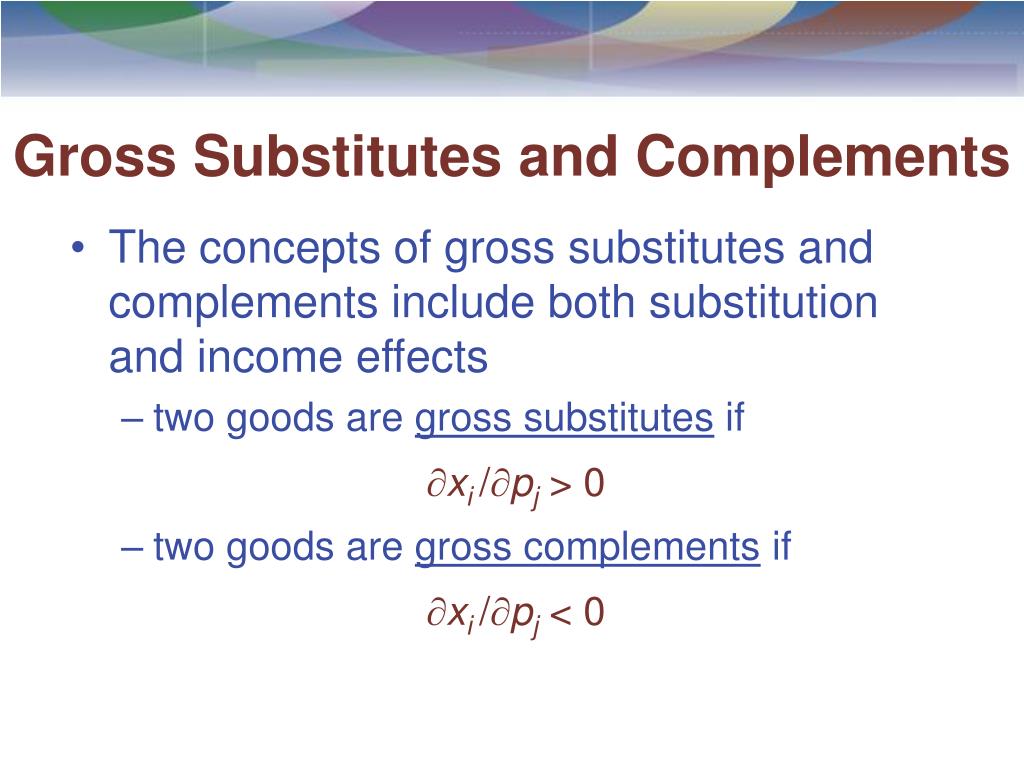 Gross Substitutes and Complements

• The concepts of gross substitutes and complements include both substitution and income effects

– two goods are gross substitutes if

$\partial x_i/\partial p_j > 0$

– two goods are gross complements if

$\partial x_i/\partial p_j < 0$